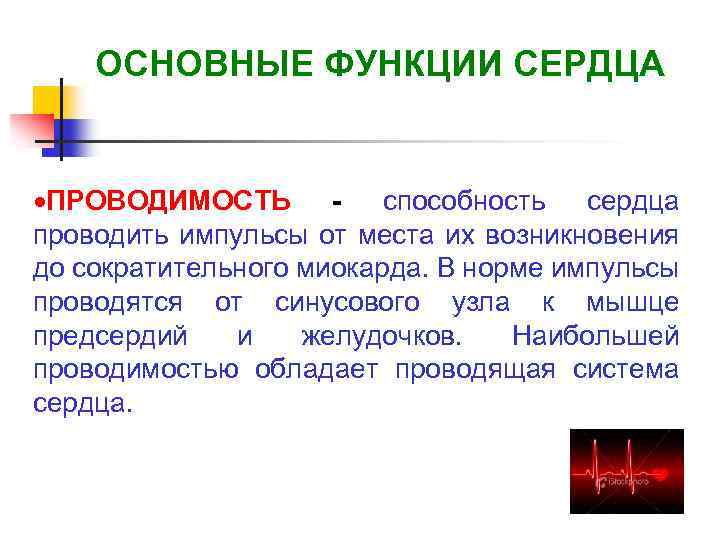 ОСНОВНЫЕ ФУНКЦИИ СЕРДЦА

•ПРОВОДИМОСТЬ - способность сердца проводить импульсы от места их возникновения до сократительного миокарда. В норме импульсы проводятся от синусового узла к мышце предсердий и желудочков. Наибольшей проводимостью обладает проводящая система сердца.

iStockphoto